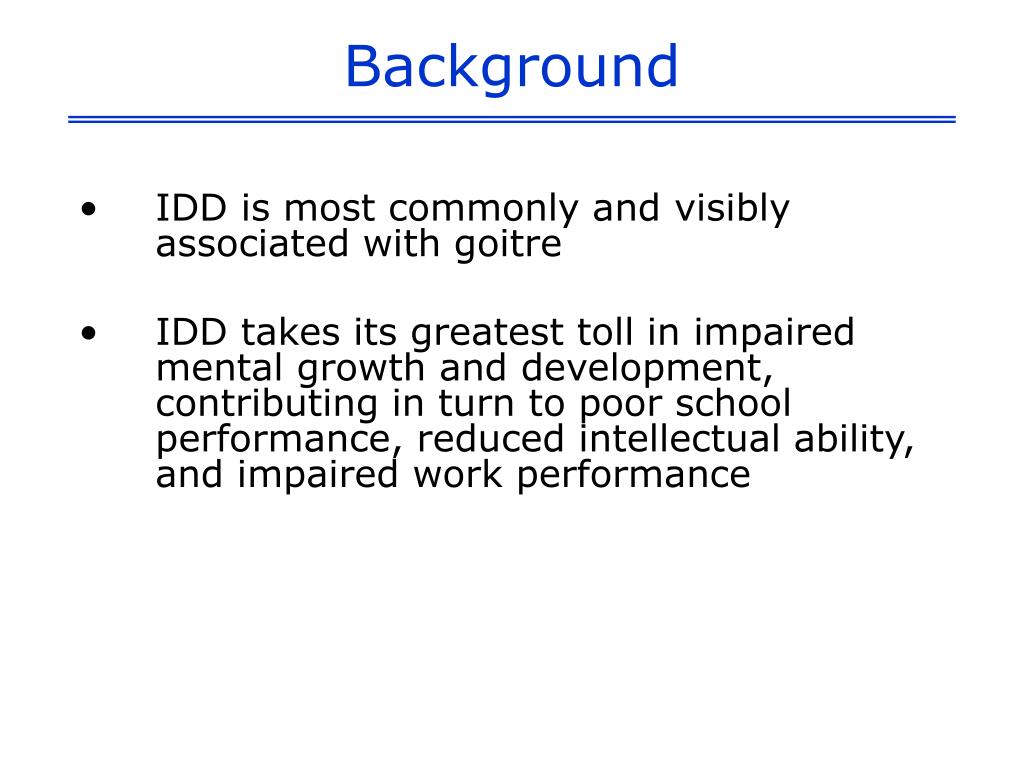 Background

• IDD is most commonly and visibly associated with goitre

• IDD takes its greatest toll in impaired mental growth and development, contributing in turn to poor school performance, reduced intellectual ability, and impaired work performance